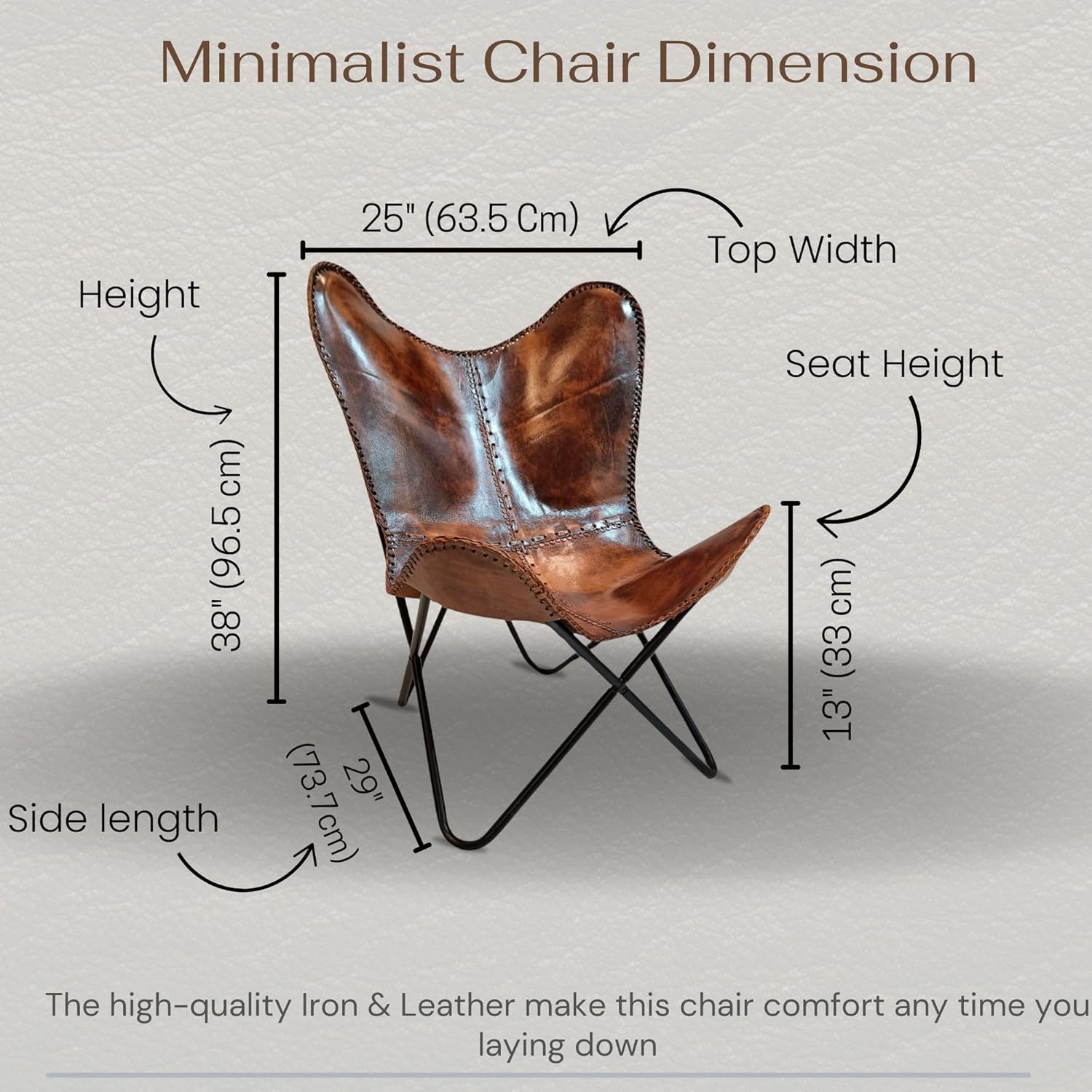 Minimalist Chair Dimension

25" (63.5 Cm)

Top Width

Height

38" (96.5 cm)

Seat Height

13" (33 cm)

29" (73.7cm)

Side length

The high-quality Iron & Leather make this chair comfort any time you laying down